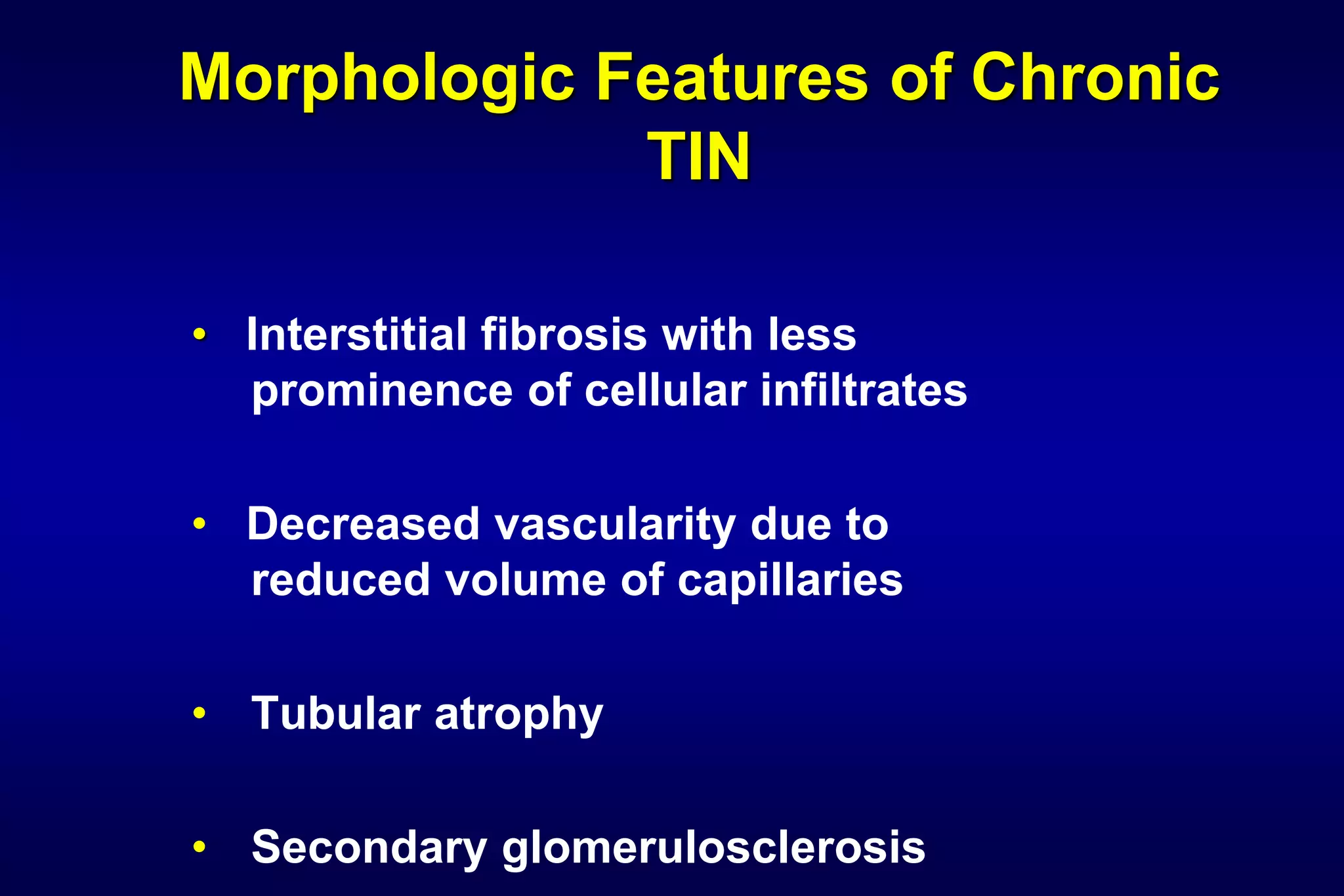 Morphologic Features of Chronic TIN

• Interstitial fibrosis with less prominence of cellular infiltrates

• Decreased vascularity due to reduced volume of capillaries

• Tubular atrophy

• Secondary glomerulosclerosis